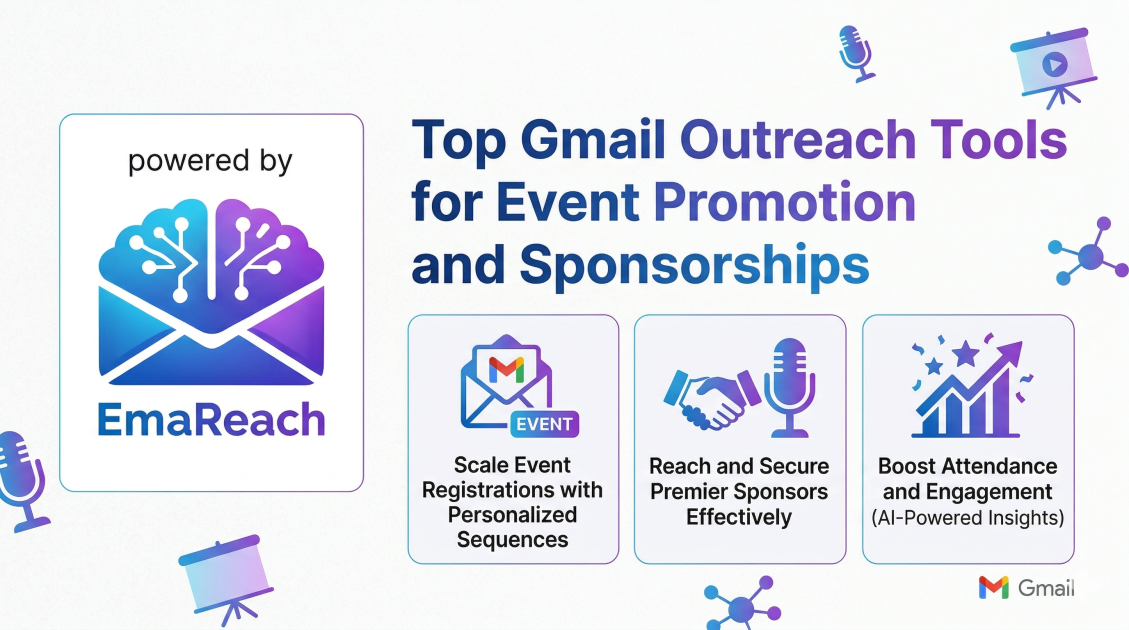 powered by

EmaReach

Top Gmail Outreach Tools for Event Promotion and Sponsorships

EVENT

Scale Event Registrations with Personalized Sequences

Reach and Secure Premier Sponsors Effectively

Boost Attendance and Engagement (AI-Powered Insights)

Gmail